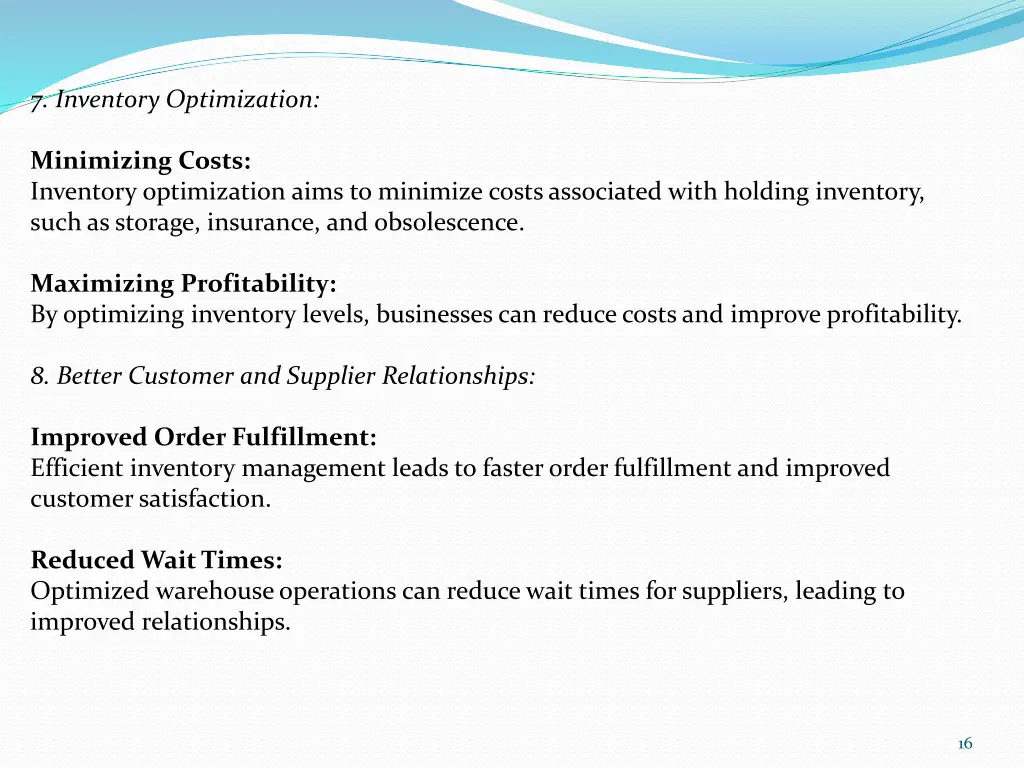 7. Inventory Optimization:

Minimizing Costs:
Inventory optimization aims to minimize costs associated with holding inventory, such as storage, insurance, and obsolescence.

Maximizing Profitability:
By optimizing inventory levels, businesses can reduce costs and improve profitability.

8. Better Customer and Supplier Relationships:

Improved Order Fulfillment:
Efficient inventory management leads to faster order fulfillment and improved customer satisfaction.

Reduced Wait Times:
Optimized warehouse operations can reduce wait times for suppliers, leading to improved relationships.

16